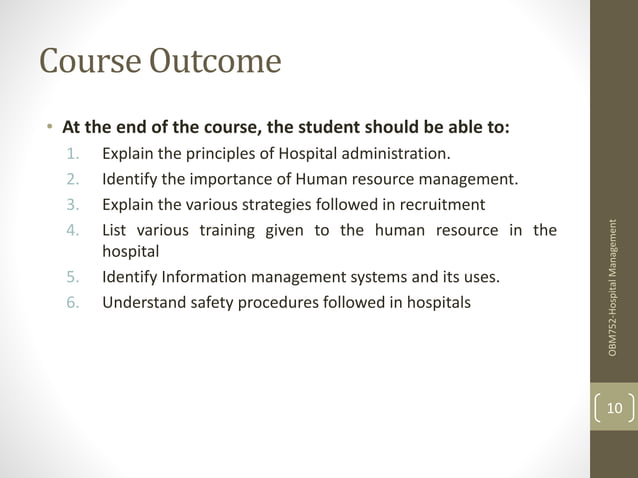 Course Outcome

• At the end of the course, the student should be able to:
1. Explain the principles of Hospital administration.
2. Identify the importance of Human resource management.
3. Explain the various strategies followed in recruitment
4. List various training given to the human resource in the hospital
5. Identify Information management systems and its uses.
6. Understand safety procedures followed in hospitals

OBM752-Hospital Management

10